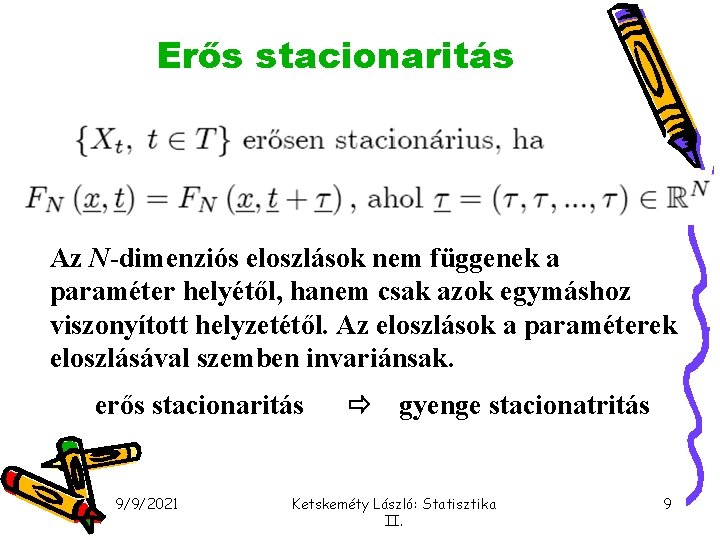 Erős stacionaritás

$\{X_t,\ t \in T\}$ erősen stacionárius, ha

$F_N(\underline{x}, \underline{t}) = F_N(\underline{x}, \underline{t} + \underline{\tau})$, ahol $\underline{\tau} = (\tau, \tau, ..., \tau) \in \mathbb{R}^N$

Az $N$-dimenziós eloszlások nem függenek a paraméter helyétől, hanem csak azok egymáshoz viszonyított helyzetétől. Az eloszlások a paraméterek eloszlásával szemben invariánsak.

erős stacionaritás ⇨ gyenge stacionatritás

9/9/2021

Ketskeméty László: Statisztika II.

9